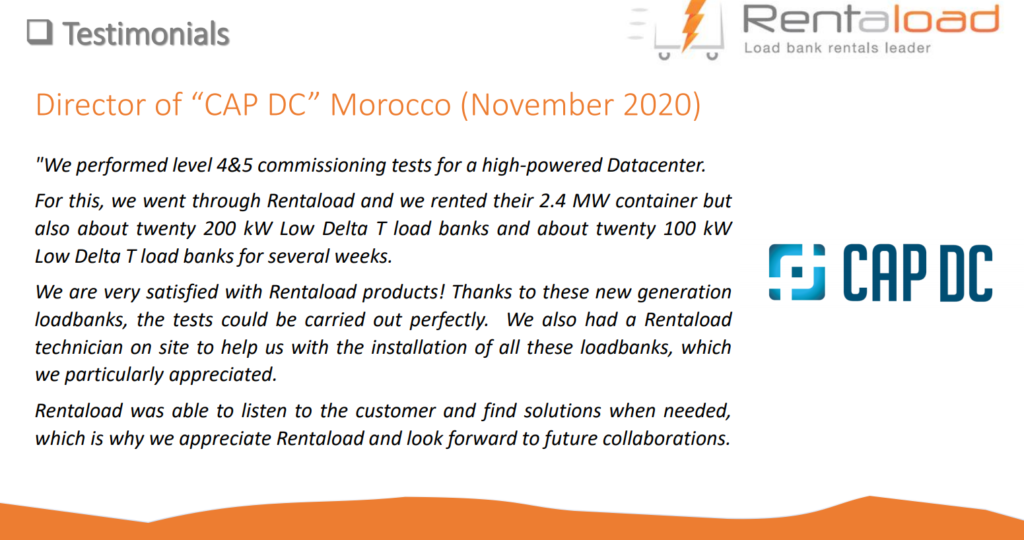 ❑ Testimonials

Rentaload
Load bank rentals leader

Director of “CAP DC” Morocco (November 2020)

"We performed level 4&5 commissioning tests for a high-powered Datacenter.

For this, we went through Rentaload and we rented their 2.4 MW container but also about twenty 200 kW Low Delta T load banks and about twenty 100 kW Low Delta T load banks for several weeks.

We are very satisfied with Rentaload products! Thanks to these new generation loadbanks, the tests could be carried out perfectly. We also had a Rentaload technician on site to help us with the installation of all these loadbanks, which we particularly appreciated.

Rentaload was able to listen to the customer and find solutions when needed, which is why we appreciate Rentaload and look forward to future collaborations.

CAP DC